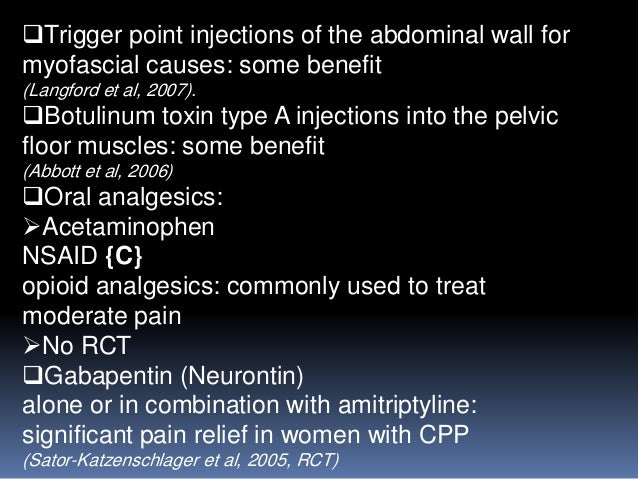 ❑Trigger point injections of the abdominal wall for myofascial causes: some benefit
(Langford et al, 2007).
❑Botulinum toxin type A injections into the pelvic floor muscles: some benefit
(Abbott et al, 2006)
❑Oral analgesics:
➢Acetaminophen
NSAID {C}
opioid analgesics: commonly used to treat moderate pain
➢No RCT
❑Gabapentin (Neurontin)
alone or in combination with amitriptyline: significant pain relief in women with CPP
(Sator-Katzenschlager et al, 2005, RCT)